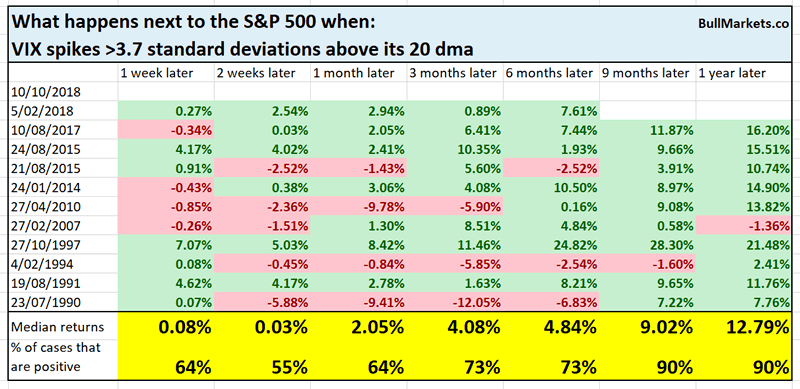 What happens next to the S&P 500 when:
VIX spikes >3.7 standard deviations above its 20 dma

BullMarkets.co

| | 1 week later | 2 weeks later | 1 month later | 3 months later | 6 months later | 9 months later | 1 year later |
|---|---|---|---|---|---|---|---|
| 10/10/2018 | | | | | | | |
| 5/02/2018 | 0.27% | 2.54% | 2.94% | 0.89% | 7.61% | | |
| 10/08/2017 | -0.34% | 0.03% | 2.05% | 6.41% | 7.44% | 11.87% | 16.20% |
| 24/08/2015 | 4.17% | 4.02% | 2.41% | 10.35% | 1.93% | 9.66% | 15.51% |
| 21/08/2015 | 0.91% | -2.52% | -1.43% | 5.60% | -2.52% | 3.91% | 10.74% |
| 24/01/2014 | -0.43% | 0.38% | 3.06% | 4.08% | 10.50% | 8.97% | 14.90% |
| 27/04/2010 | -0.85% | -2.36% | -9.78% | -5.90% | 0.16% | 9.08% | 13.82% |
| 27/02/2007 | -0.26% | -1.51% | 1.30% | 8.51% | 4.84% | 0.58% | -1.36% |
| 27/10/1997 | 7.07% | 5.03% | 8.42% | 11.46% | 24.82% | 28.30% | 21.48% |
| 4/02/1994 | 0.08% | -0.45% | -0.84% | -5.85% | -2.54% | -1.60% | 2.41% |
| 19/08/1991 | 4.62% | 4.17% | 2.78% | 1.63% | 8.21% | 9.65% | 11.76% |
| 23/07/1990 | 0.07% | -5.88% | -9.41% | -12.05% | -6.83% | 7.22% | 7.76% |
| Median returns | 0.08% | 0.03% | 2.05% | 4.08% | 4.84% | 9.02% | 12.79% |
| % of cases that are positive | 64% | 55% | 64% | 73% | 73% | 90% | 90% |